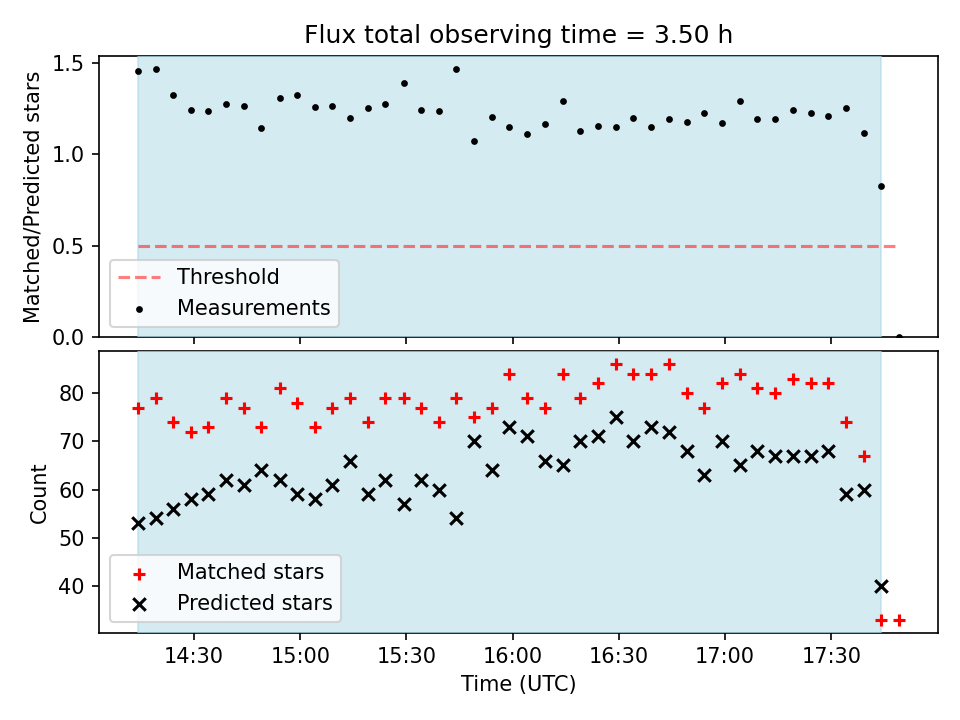 Flux total observing time = 3.50 h

Matched/Predicted stars

1.5
1.0
0.5
0.0

Threshold
Measurements

Count

80
70
60
50
40

Matched stars
Predicted stars

14:30
15:00
15:30
16:00
16:30
17:00
17:30

Time (UTC)